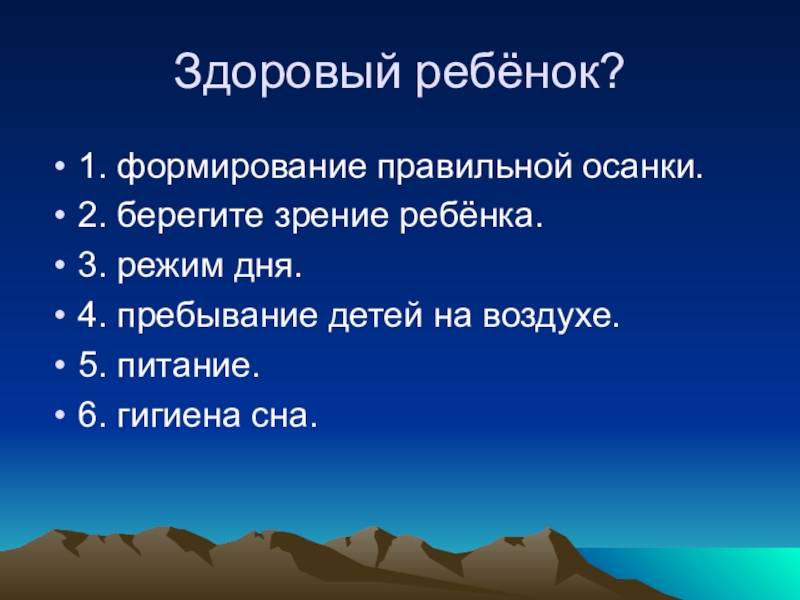 Здоровый ребёнок?

• 1. формирование правильной осанки.
• 2. берегите зрение ребёнка.
• 3. режим дня.
• 4. пребывание детей на воздухе.
• 5. питание.
• 6. гигиена сна.